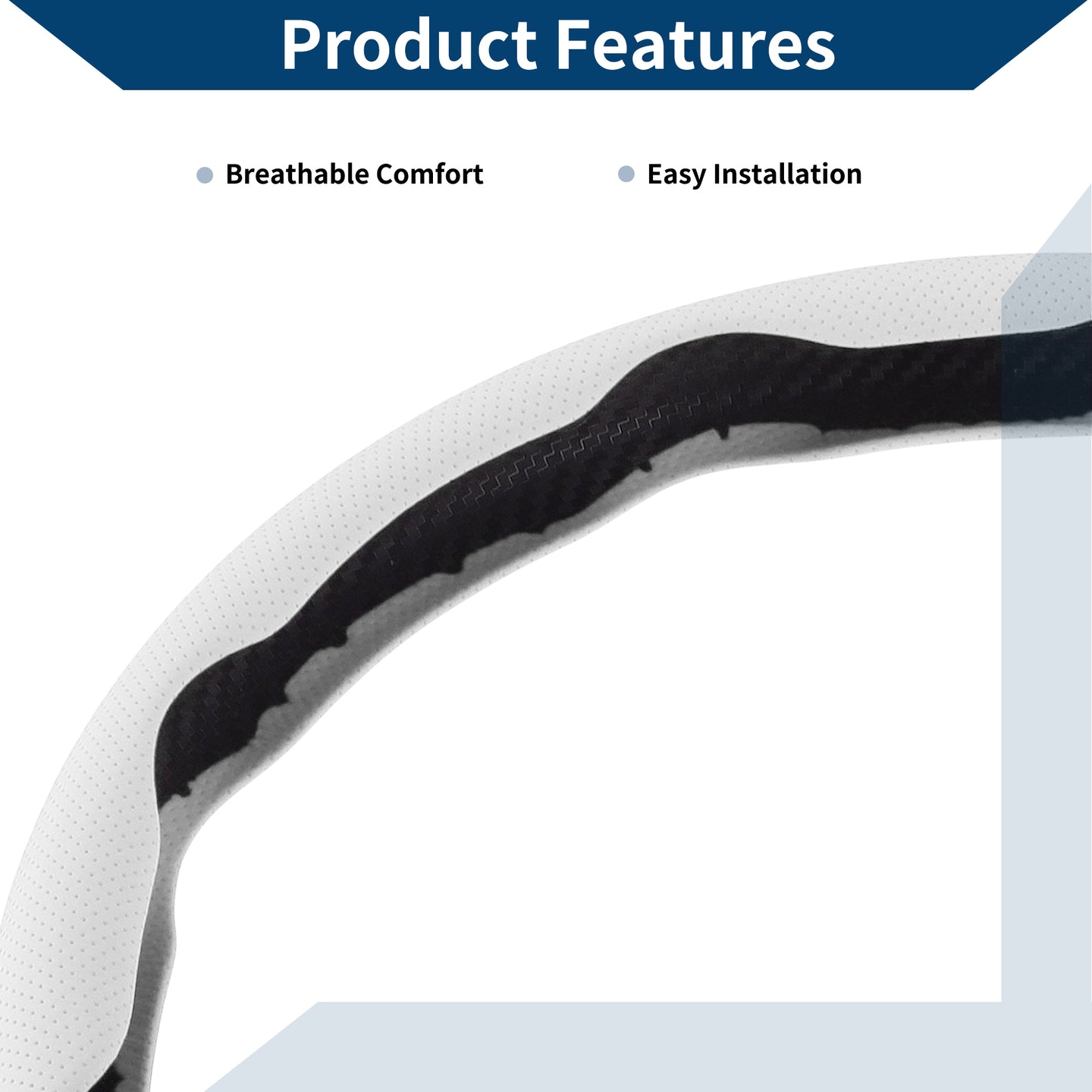 Product Features

Breathable Comfort

Easy Installation